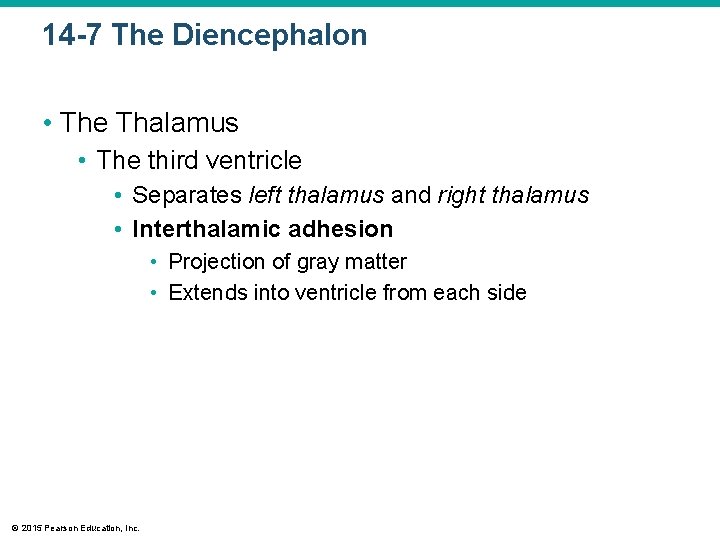 14-7 The Diencephalon

• The Thalamus
  • The third ventricle
    • Separates left thalamus and right thalamus
    • Interthalamic adhesion
      • Projection of gray matter
      • Extends into ventricle from each side

© 2015 Pearson Education, Inc.